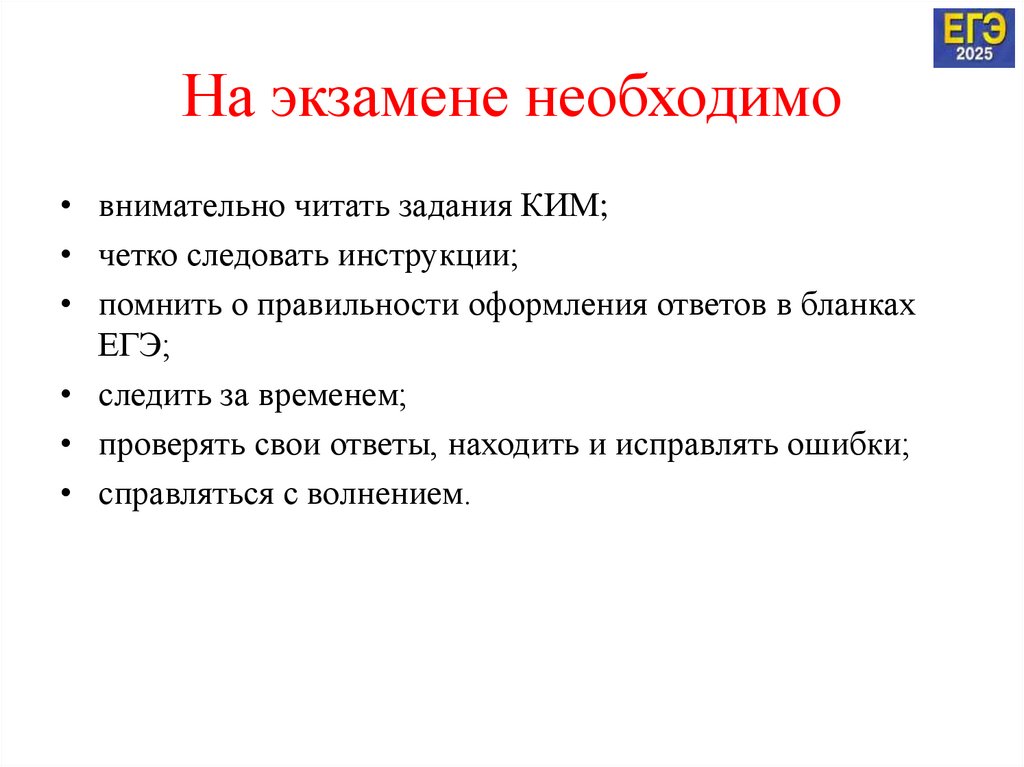 ЕГЭ
2025

На экзамене необходимо

• внимательно читать задания КИМ;
• четко следовать инструкции;
• помнить о правильности оформления ответов в бланках ЕГЭ;
• следить за временем;
• проверять свои ответы, находить и исправлять ошибки;
• справляться с волнением.